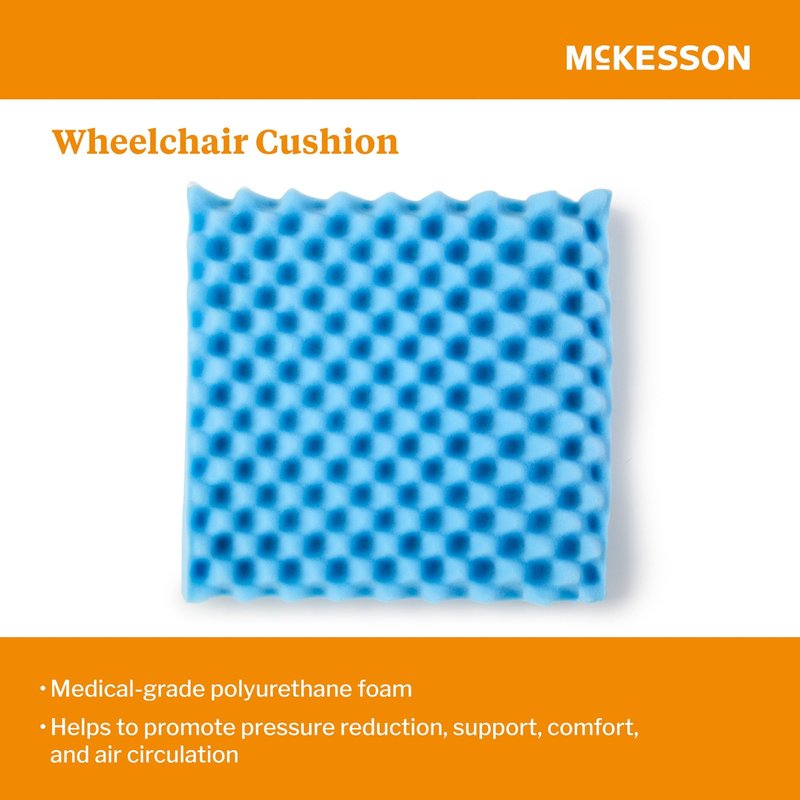 McKESSON

Wheelchair Cushion

• Medical-grade polyurethane foam

• Helps to promote pressure reduction, support, comfort, and air circulation